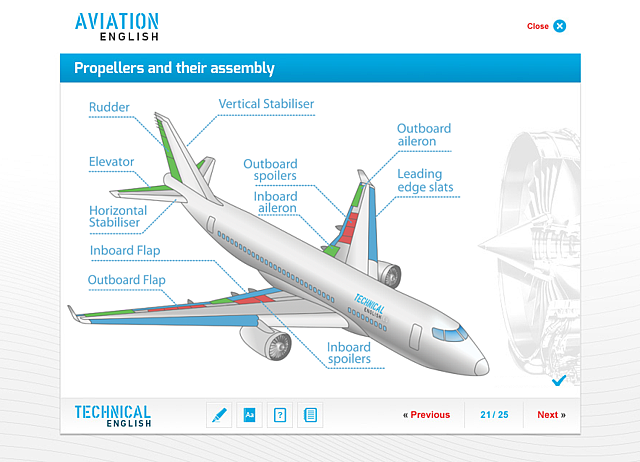 AVIATION
ENGLISH

Close

Propellers and their assembly

Rudder

Vertical Stabiliser

Elevator

Horizontal Stabiliser

Inboard Flap

Outboard Flap

Outboard spoilers

Inboard aileron

Outboard aileron

Leading edge slats

Inboard spoilers

TECHNICAL
ENGLISH

TECHNICAL
ENGLISH

Aa

?

« Previous

21 / 25

Next »